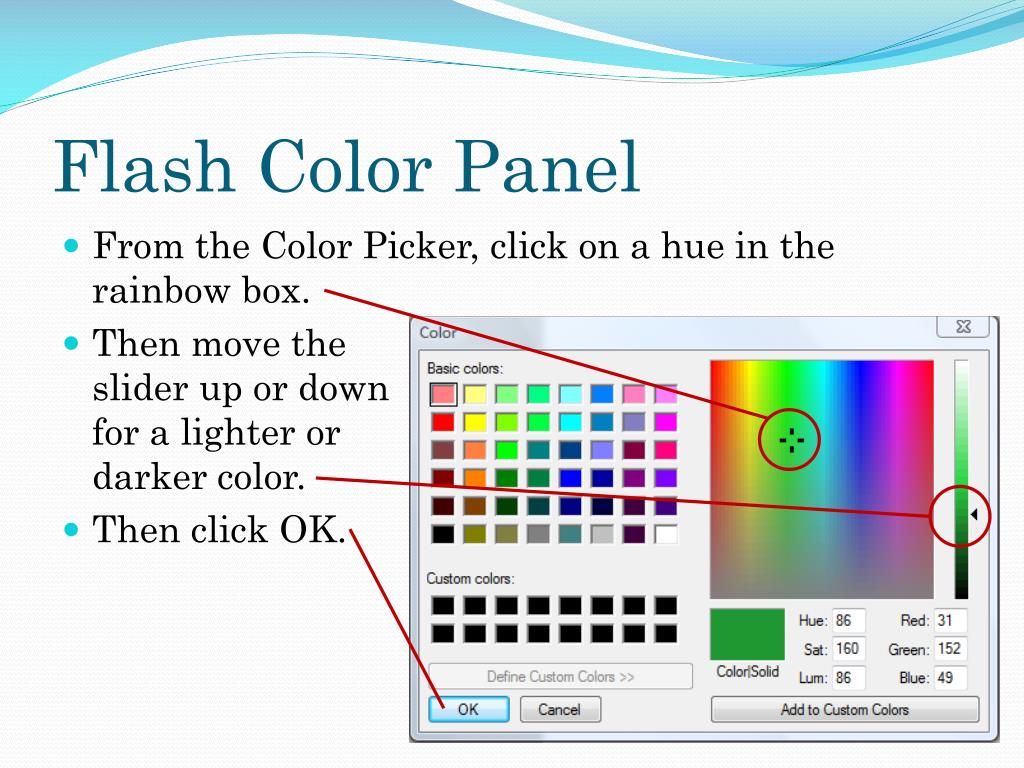 Flash Color Panel

From the Color Picker, click on a hue in the rainbow box.

Then move the slider up or down for a lighter or darker color.

Then click OK.

Color

Basic colors:

Custom colors:

Define Custom Colors >>

OK Cancel

Color|Solid

Hue: 86
Sat: 160
Lum: 86

Red: 31
Green: 152
Blue: 49

Add to Custom Colors